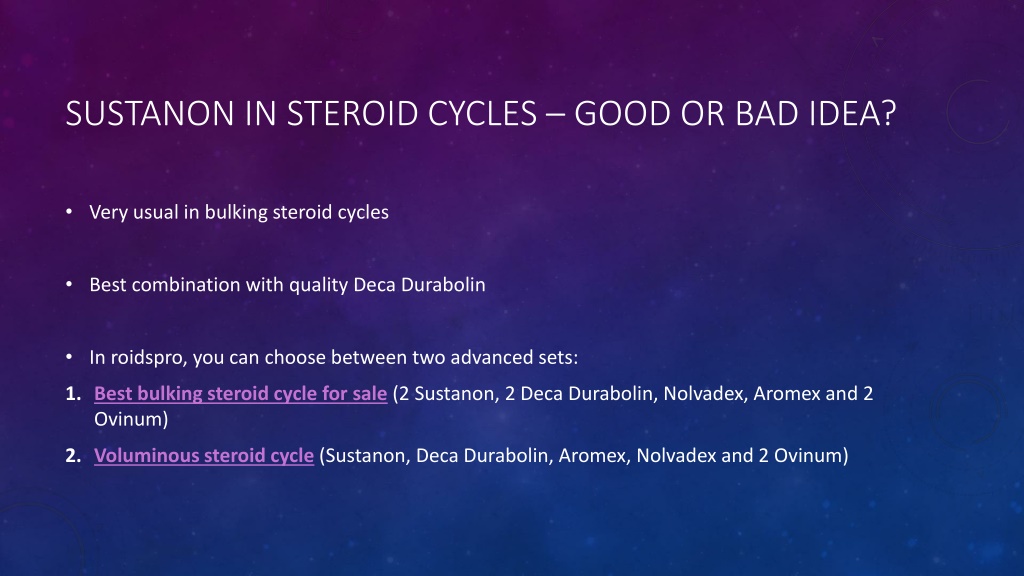 SUSTANON IN STEROID CYCLES – GOOD OR BAD IDEA?

• Very usual in bulking steroid cycles

• Best combination with quality Deca Durabolin

• In roidspro, you can choose between two advanced sets:

1. Best bulking steroid cycle for sale (2 Sustanon, 2 Deca Durabolin, Nolvadex, Aromex and 2 Ovinum)

2. Voluminous steroid cycle (Sustanon, Deca Durabolin, Aromex, Nolvadex and 2 Ovinum)